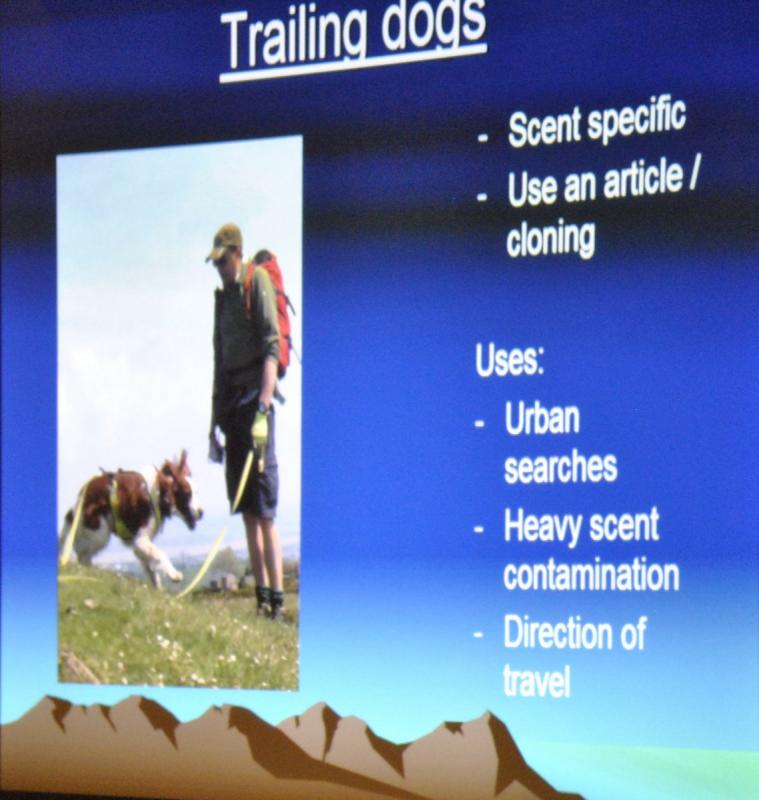 Trailing dogs

- Scent specific
- Use an article / cloning

Uses:
- Urban searches
- Heavy scent contamination
- Direction of travel